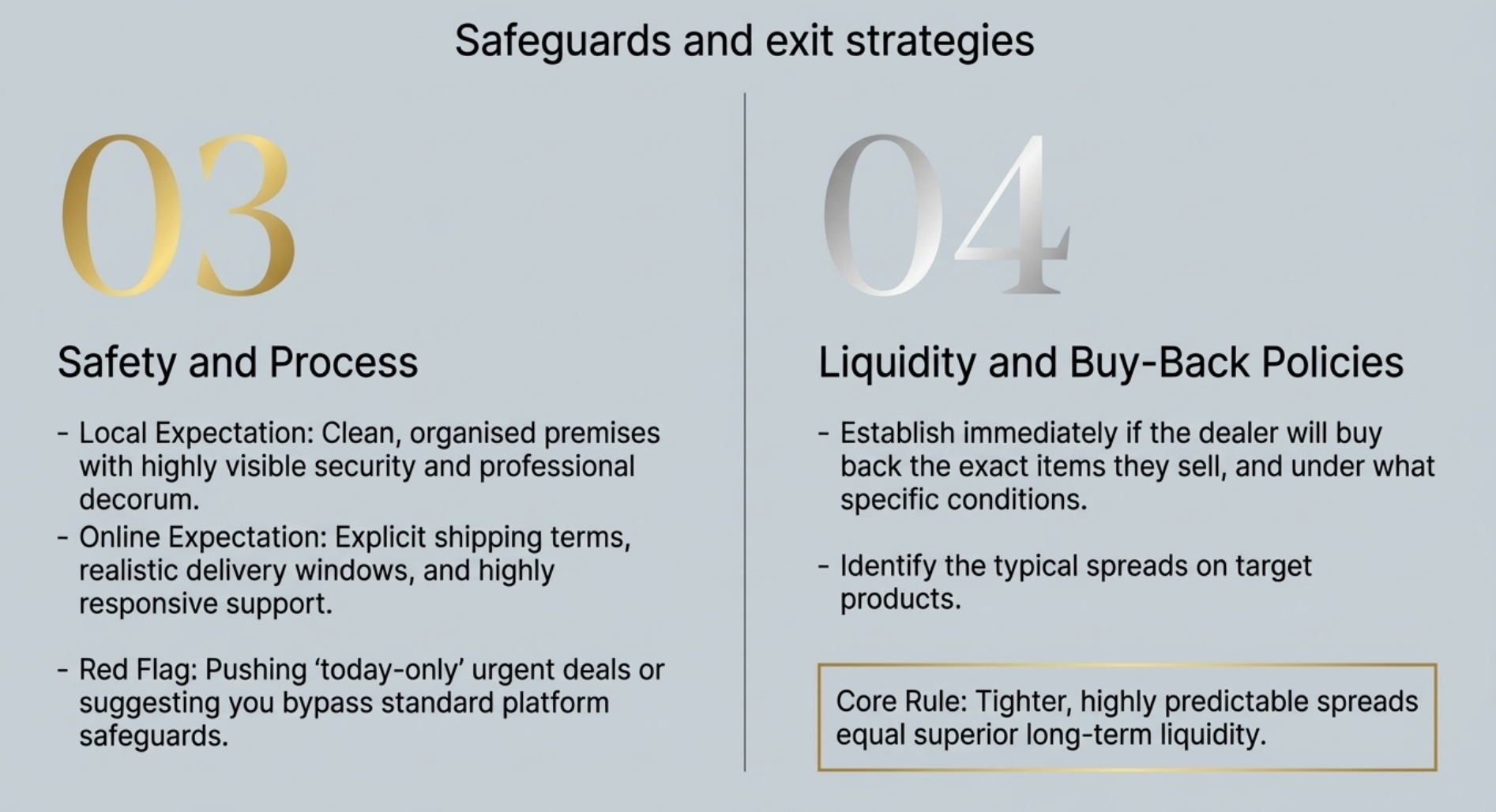 Safeguards and exit strategies

03

Safety and Process

- Local Expectation: Clean, organised premises with highly visible security and professional decorum.
- Online Expectation: Explicit shipping terms, realistic delivery windows, and highly responsive support.

- Red Flag: Pushing ‘today-only’ urgent deals or suggesting you bypass standard platform safeguards.

04

Liquidity and Buy-Back Policies

- Establish immediately if the dealer will buy back the exact items they sell, and under what specific conditions.

- Identify the typical spreads on target products.

Core Rule: Tighter, highly predictable spreads equal superior long-term liquidity.